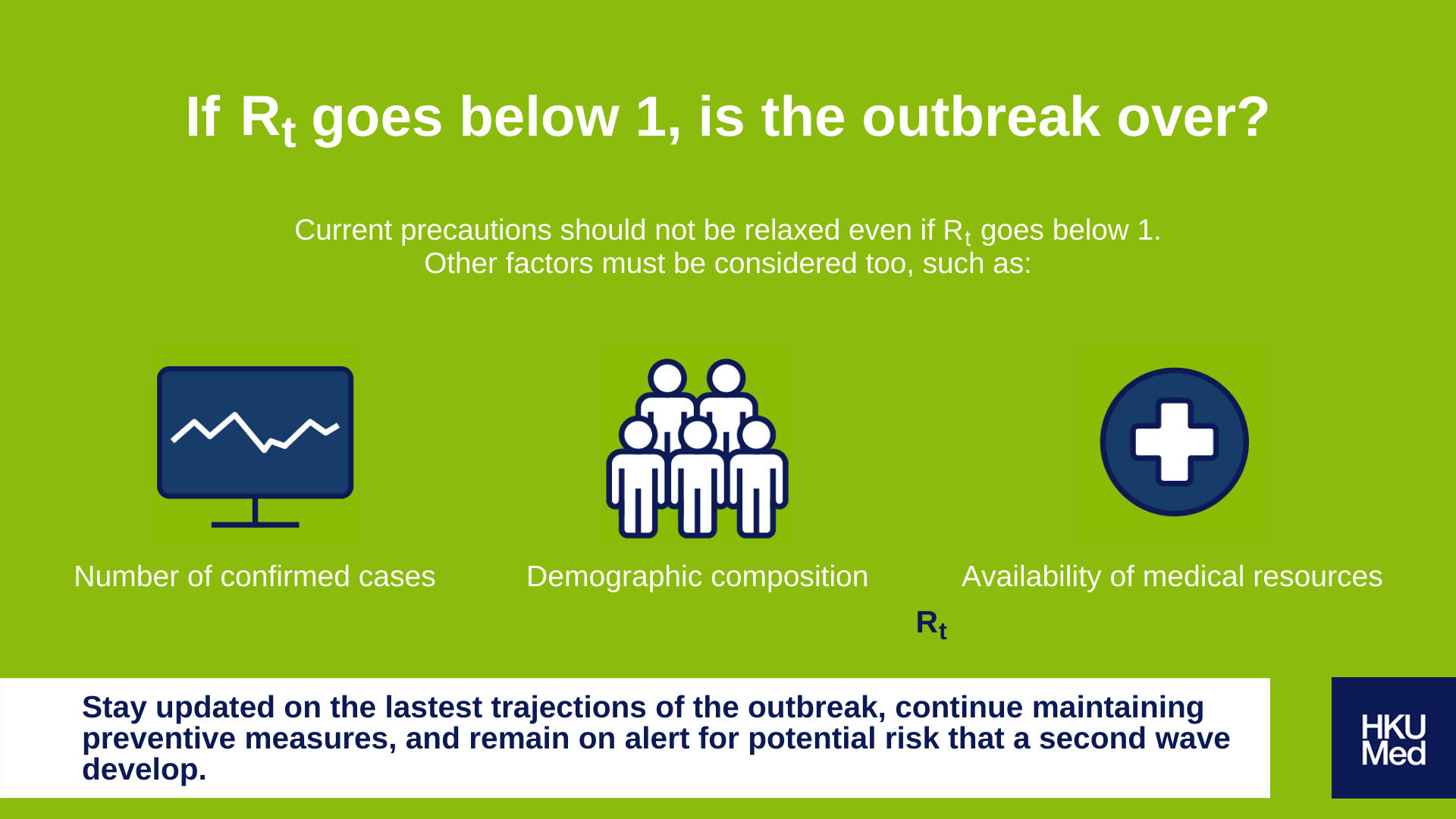 If $R_t$ goes below 1, is the outbreak over?

Current precautions should not be relaxed even if $R_t$ goes below 1.
Other factors must be considered too, such as:

Number of confirmed cases

Demographic composition

Availability of medical resources

$R_t$

Stay updated on the lastest trajections of the outbreak, continue maintaining preventive measures, and remain on alert for potential risk that a second wave develop.

HKU Med